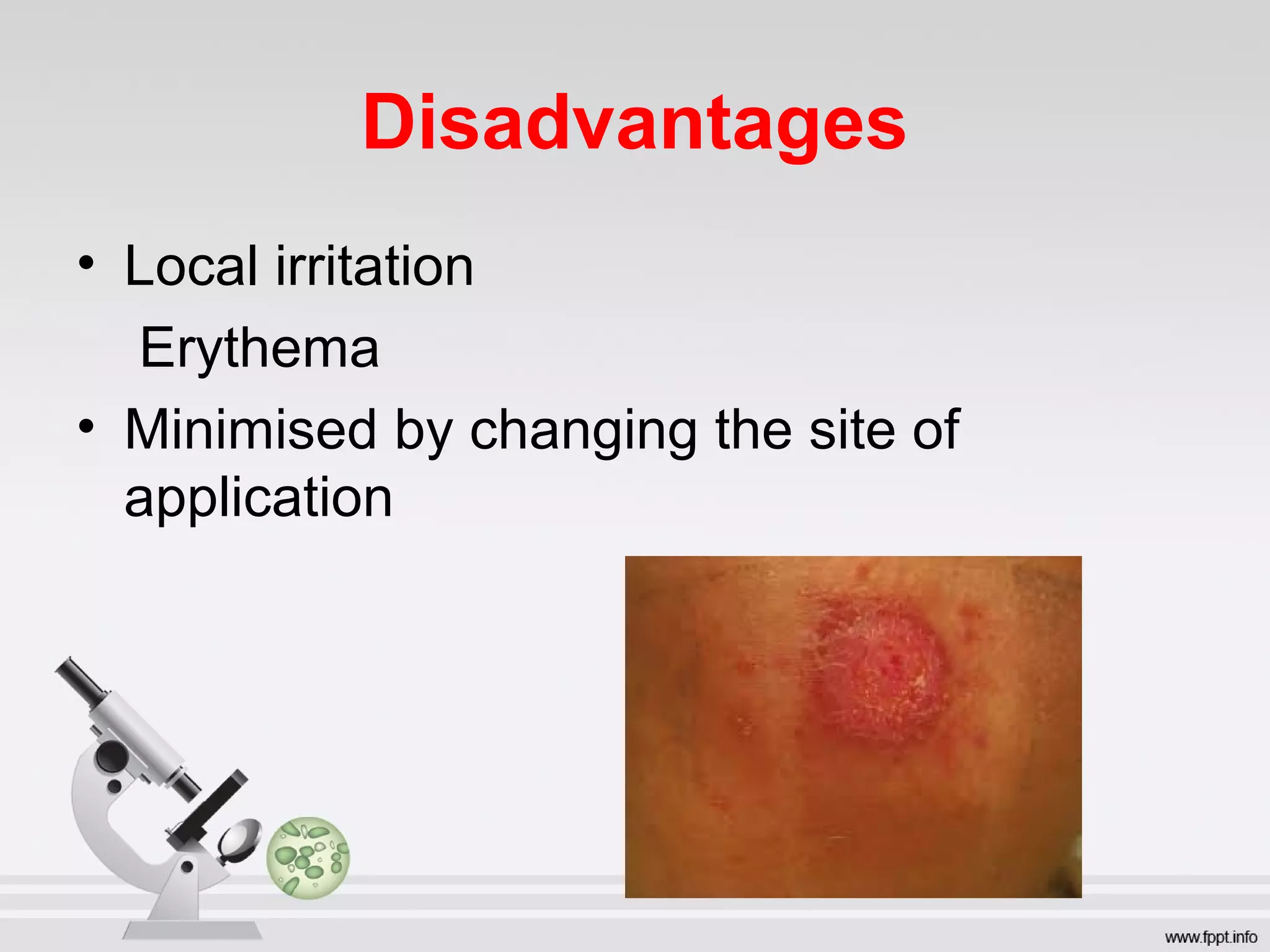 Disadvantages

• Local irritation
Erythema

• Minimised by changing the site of application

www.fppt.info